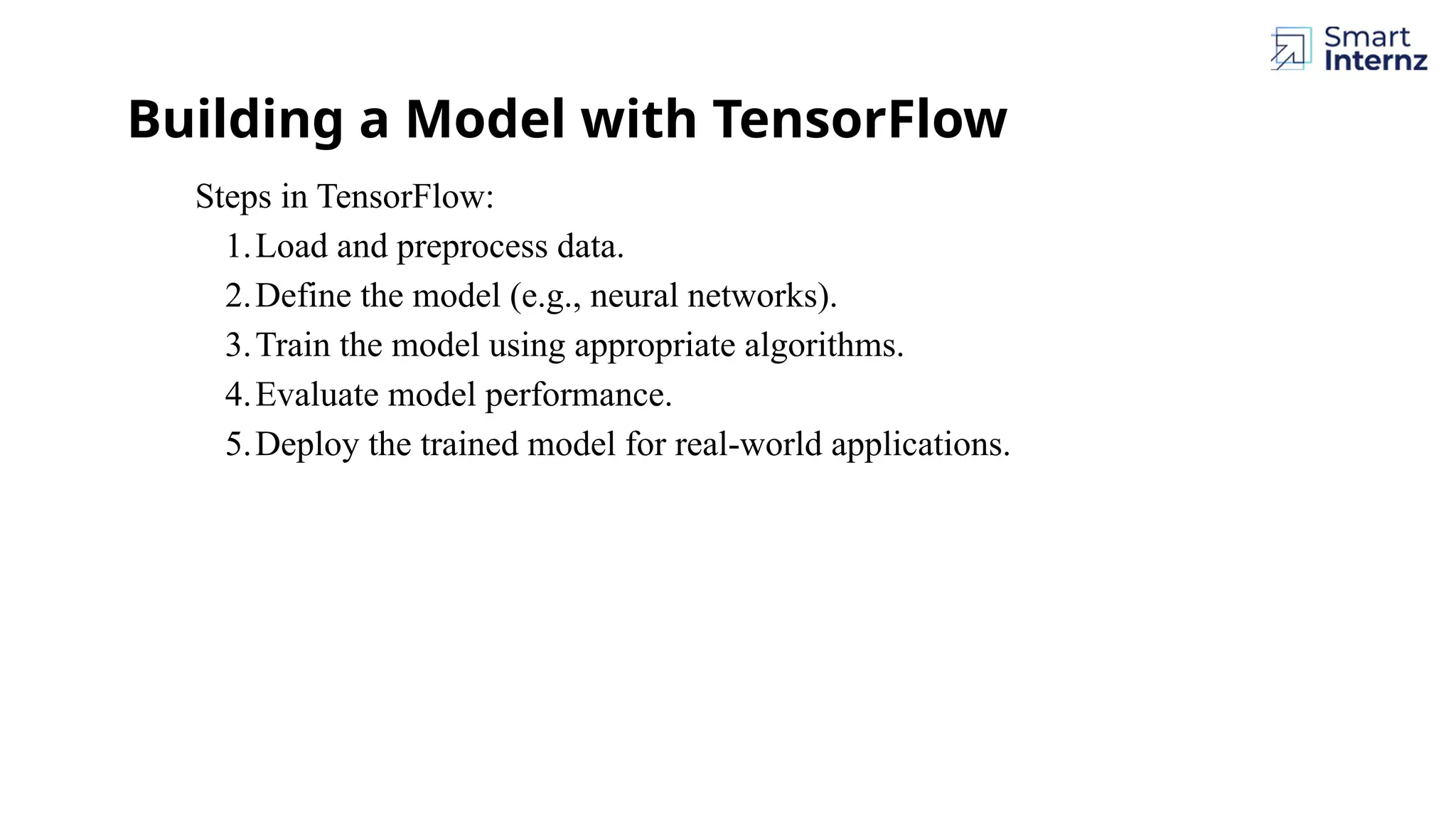 Smart Internz

Building a Model with TensorFlow

Steps in TensorFlow:

1. Load and preprocess data.
2. Define the model (e.g., neural networks).
3. Train the model using appropriate algorithms.
4. Evaluate model performance.
5. Deploy the trained model for real-world applications.